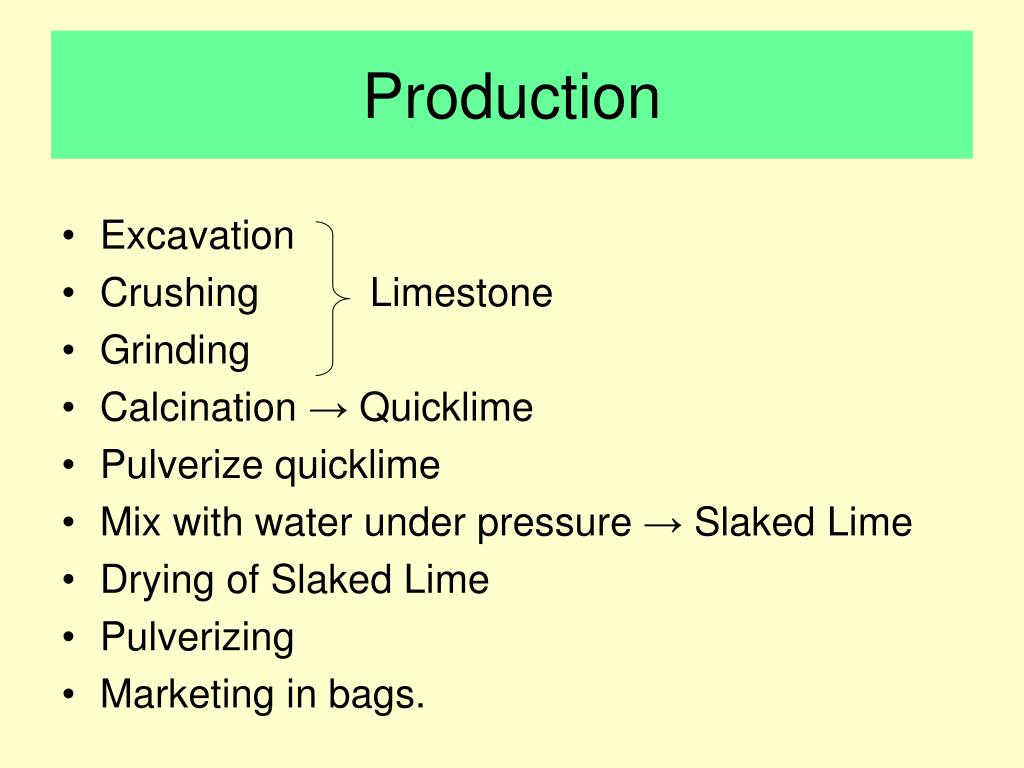 Production

• Excavation
• Crushing Limestone
• Grinding
• Calcination → Quicklime
• Pulverize quicklime
• Mix with water under pressure → Slaked Lime
• Drying of Slaked Lime
• Pulverizing
• Marketing in bags.